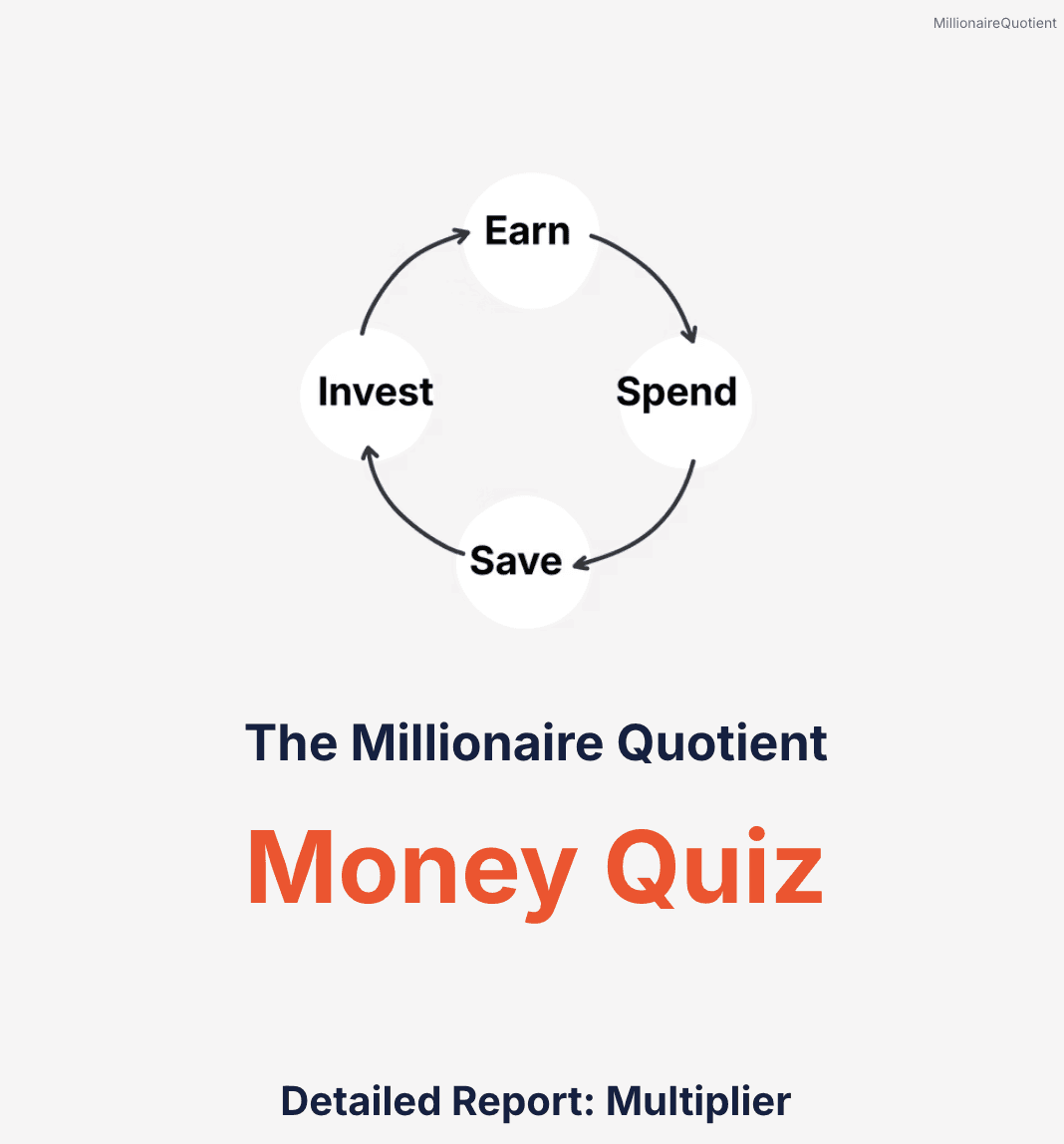 MillionaireQuotient

Earn

Spend

Save

Invest

The Millionaire Quotient

Money Quiz

Detailed Report: Multiplier